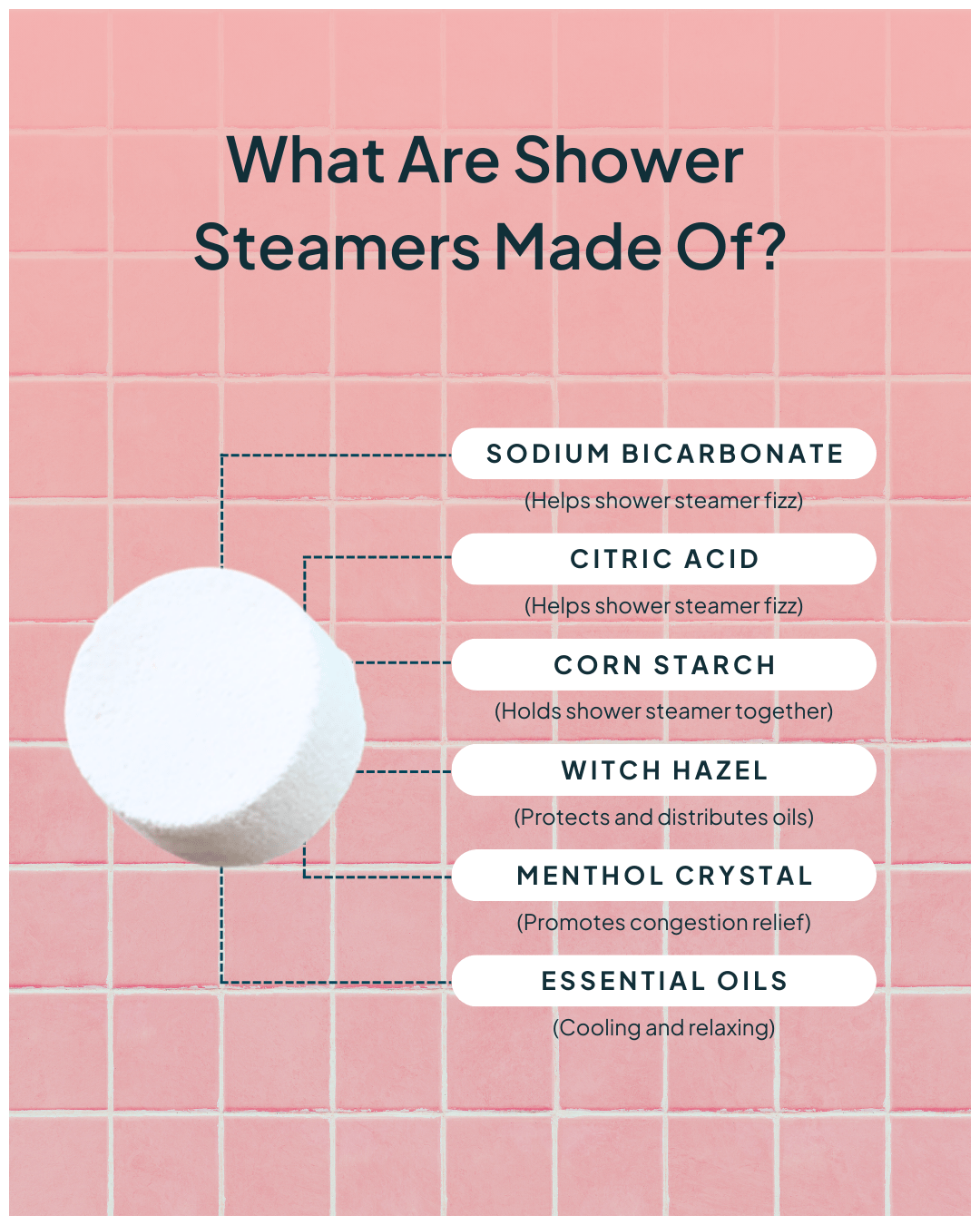 What Are Shower Steamers Made Of?

SODIUM BICARBONATE
(Helps shower steamer fizz)

CITRIC ACID
(Helps shower steamer fizz)

CORN STARCH
(Holds shower steamer together)

WITCH HAZEL
(Protects and distributes oils)

MENTHOL CRYSTAL
(Promotes congestion relief)

ESSENTIAL OILS
(Cooling and relaxing)